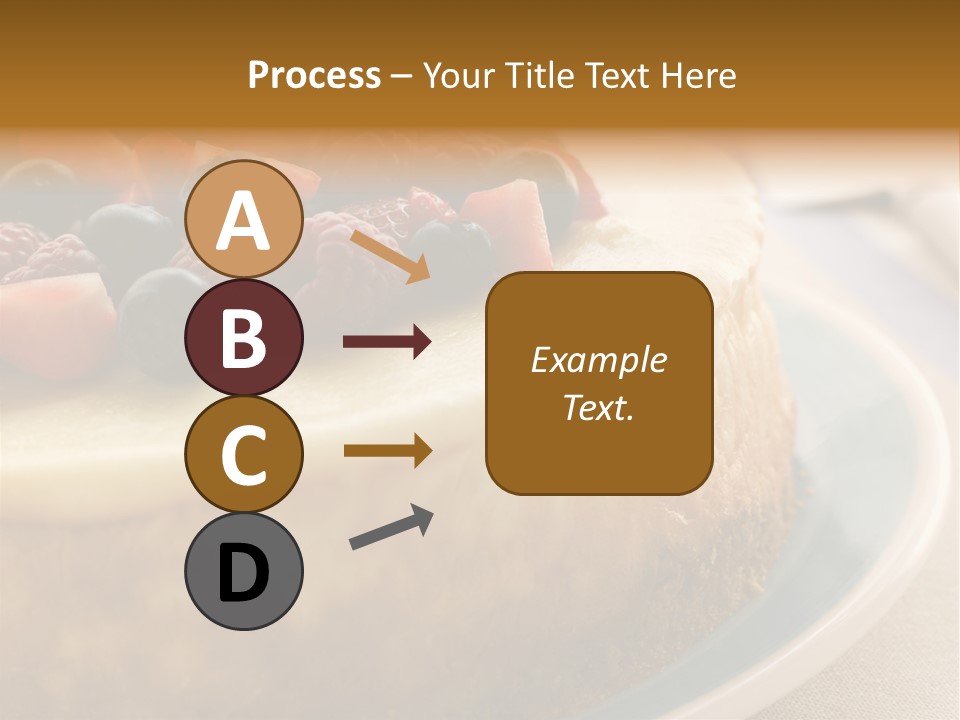 Process – Your Title Text Here

A

B

C

D

Example Text.